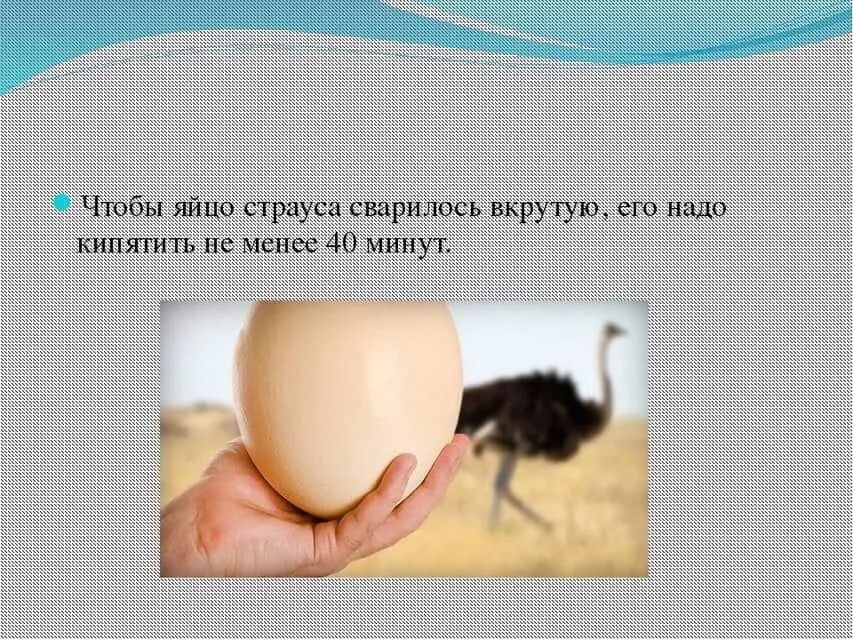 Чтобы яйцо страуса сварилось вкрутую, его надо кипятить не менее 40 минут.